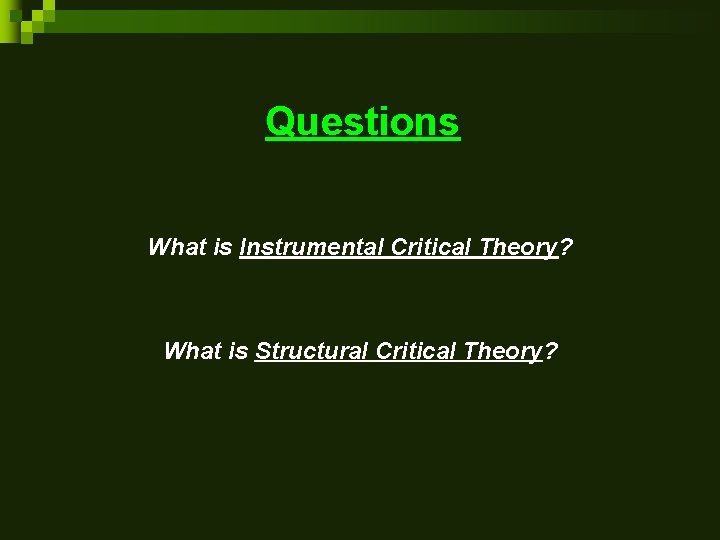 Questions

What is Instrumental Critical Theory?

What is Structural Critical Theory?